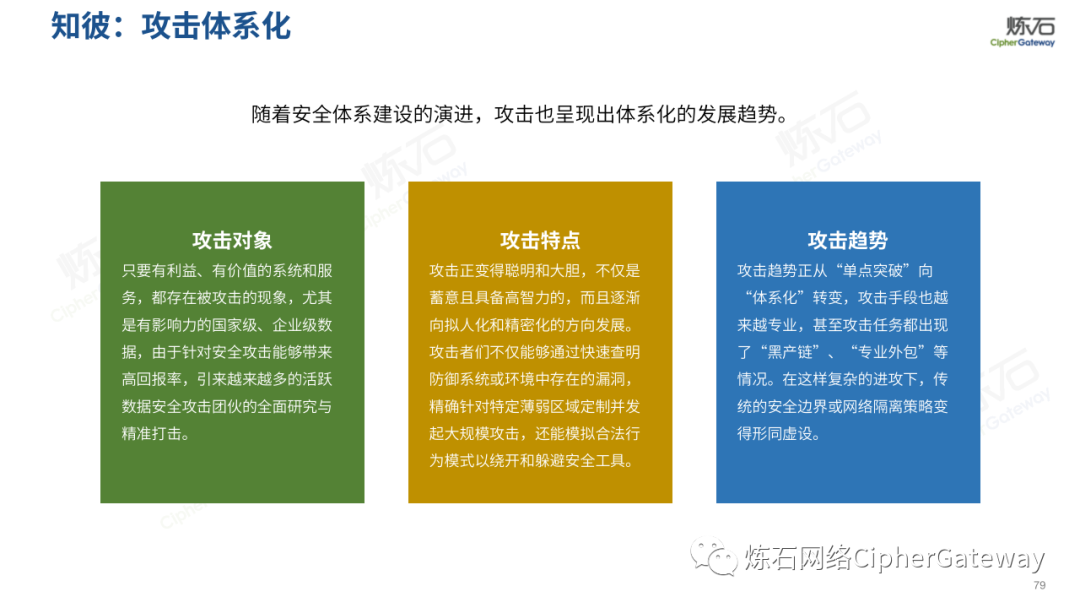 知彼：攻击体系化

炼石
CipherGateway

随着安全体系建设的演进，攻击也呈现出体系化的发展趋势。

攻击对象

只要有利益、有价值的系统和服务，都存在被攻击的现象，尤其是有影响力的国家级、企业级数据，由于针对安全攻击能够带来高回报率，引来越来越多的活跃数据安全攻击团伙的全面研究与精准打击。

攻击特点

攻击正变得聪明和大胆，不仅是蓄意且具备高智力的，而且逐渐向拟人化和精密化的方向发展。攻击者们不仅能够通过快速查明防御系统或环境中存在的漏洞，精确针对特定薄弱区域定制并发起大规模攻击，还能模拟合法行为模式以绕开和躲避安全工具。

攻击趋势

攻击趋势正从“单点突破”向“体系化”转变，攻击手段也越来越专业，甚至攻击任务都出现了“黑产链”、“专业外包”等情况。在这样复杂的进攻下，传统的安全边界或网络隔离策略变得形同虚设。

炼石网络CipherGateway

79